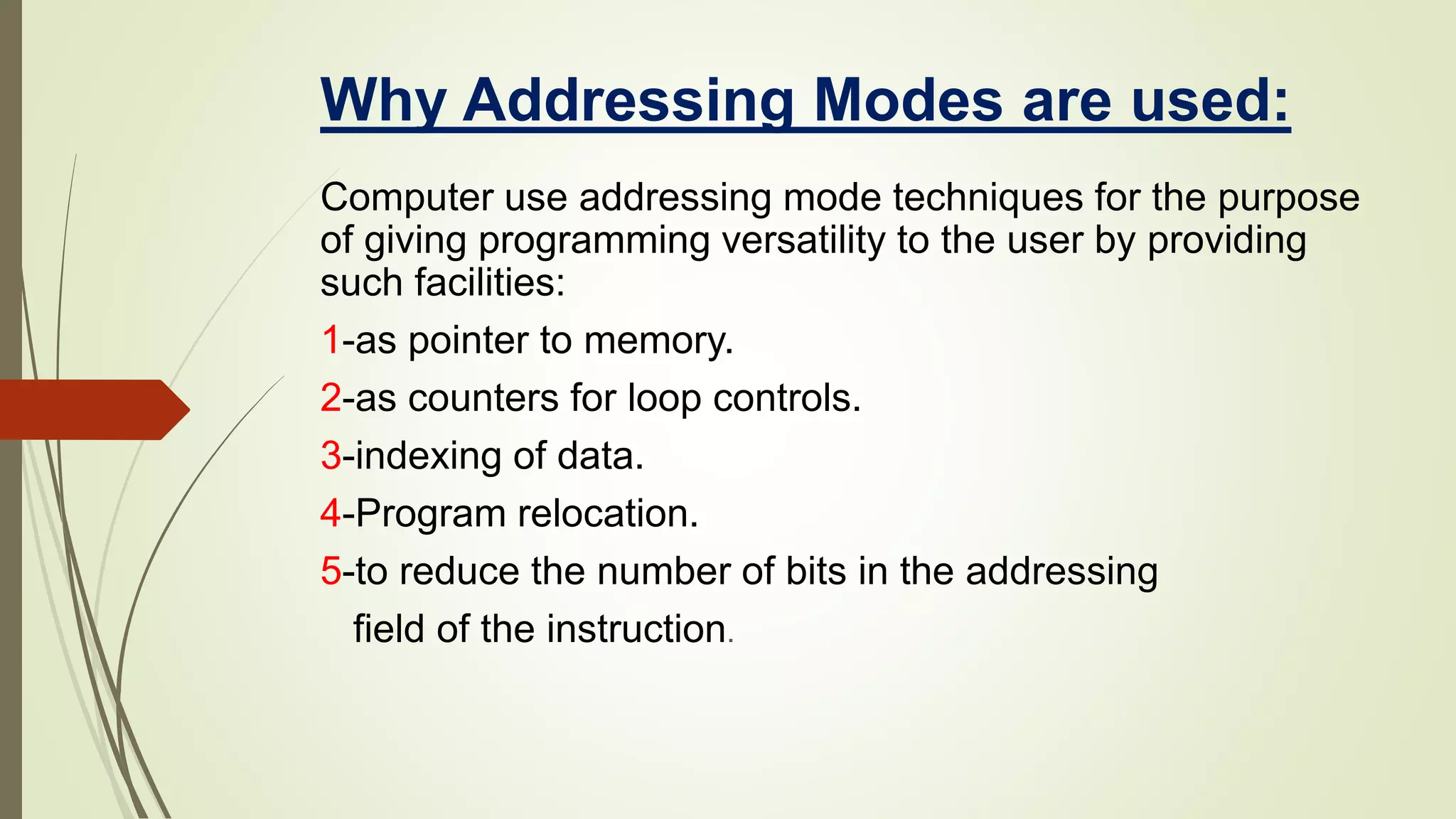 Why Addressing Modes are used:

Computer use addressing mode techniques for the purpose of giving programming versatility to the user by providing such facilities:

1-as pointer to memory.

2-as counters for loop controls.

3-indexing of data.

4-Program relocation.

5-to reduce the number of bits in the addressing field of the instruction.